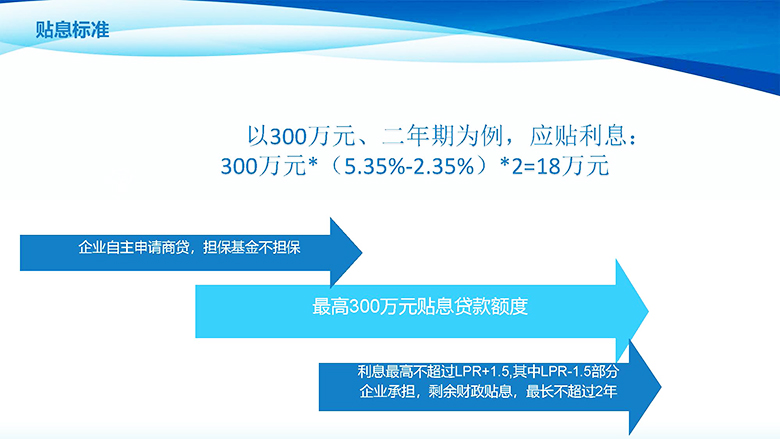 贴息标准

以300万元、二年期为例，应贴利息：
300万元*（5.35%-2.35%）*2=18万元

企业自主申请商贷，担保基金不担保

最高300万元贴息贷款额度

利息最高不超过LPR+1.5,其中LPR-1.5部分企业承担，剩余财政贴息，最长不超过2年